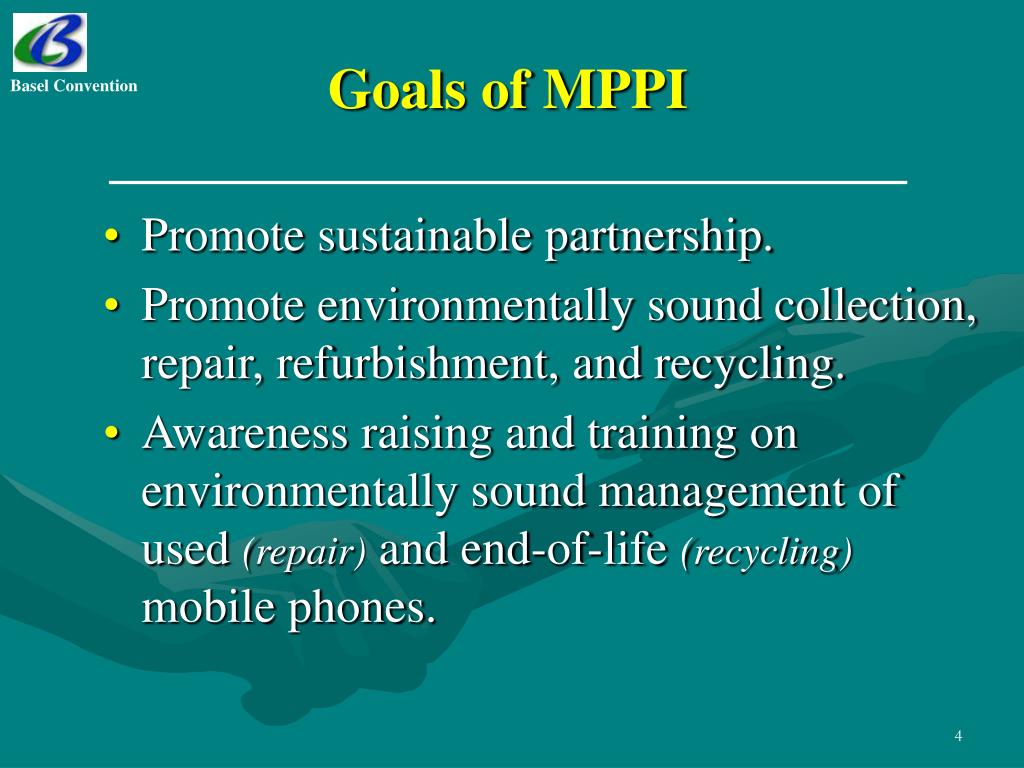 Basel Convention

Goals of MPPI

• Promote sustainable partnership.
• Promote environmentally sound collection, repair, refurbishment, and recycling.
• Awareness raising and training on environmentally sound management of used (repair) and end-of-life (recycling) mobile phones.

4